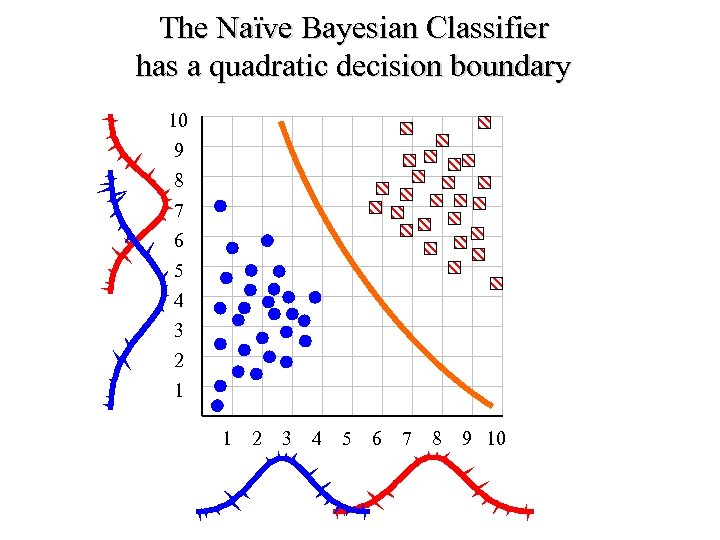 The Naïve Bayesian Classifier has a quadratic decision boundary

10
9
8
7
6
5
4
3
2
1

1 2 3 4 5 6 7 8 9 10